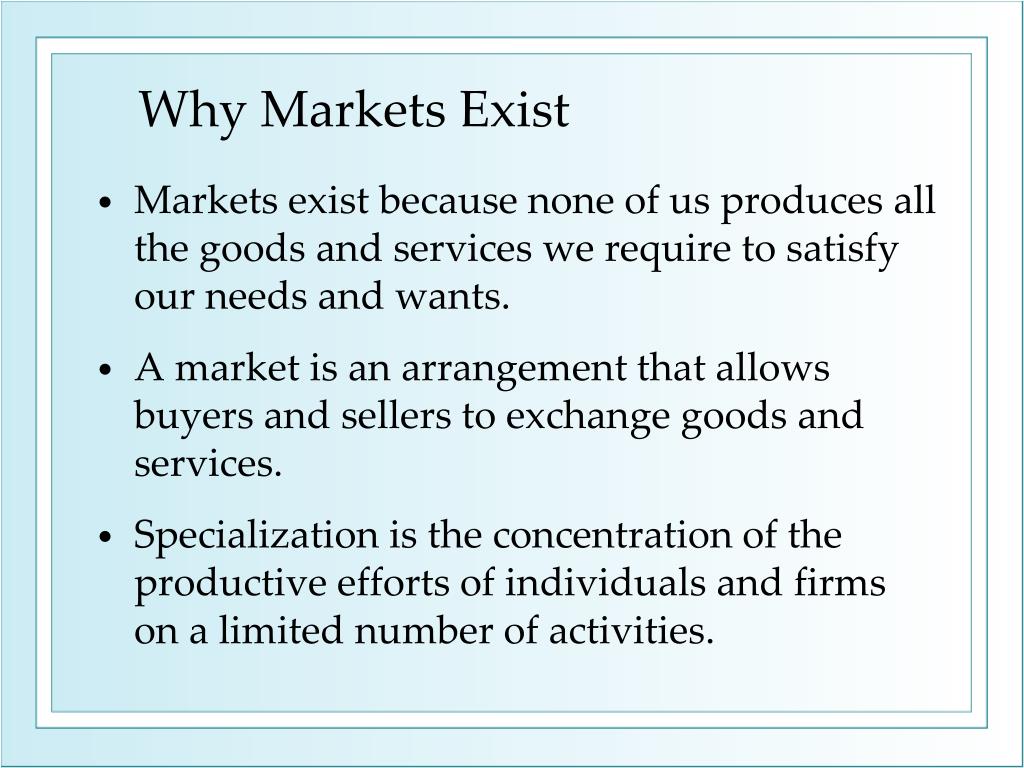 Why Markets Exist

• Markets exist because none of us produces all the goods and services we require to satisfy our needs and wants.

• A market is an arrangement that allows buyers and sellers to exchange goods and services.

• Specialization is the concentration of the productive efforts of individuals and firms on a limited number of activities.